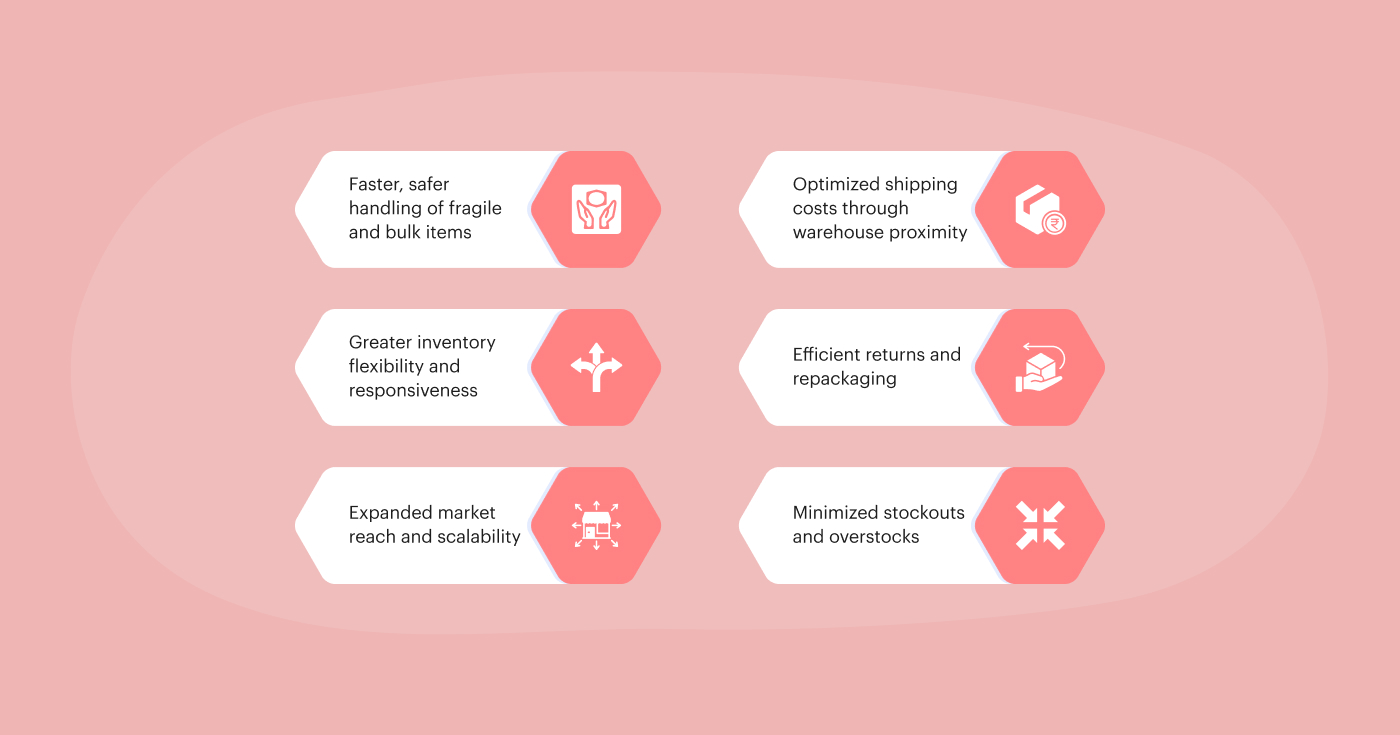 Faster, safer handling of fragile and bulk items

Greater inventory flexibility and responsiveness

Expanded market reach and scalability

Optimized shipping costs through warehouse proximity

Efficient returns and repackaging

Minimized stockouts and overstocks